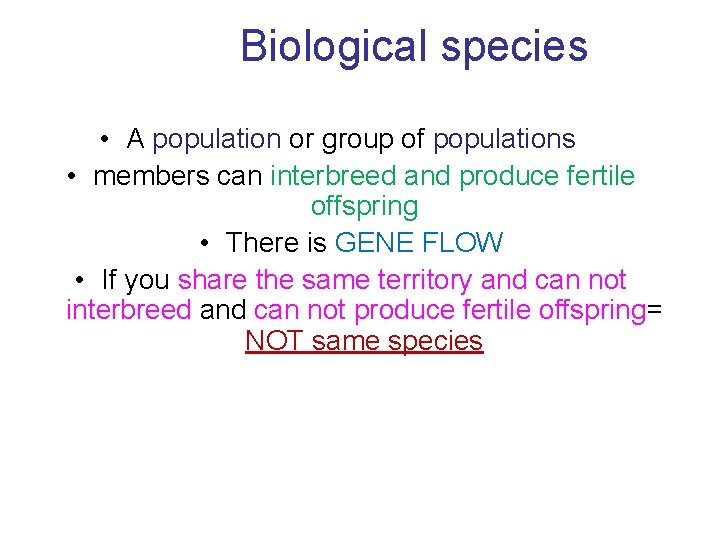 Biological species

• A population or group of populations
• members can interbreed and produce fertile offspring
• There is GENE FLOW
• If you share the same territory and can not interbreed and can not produce fertile offspring= NOT same species